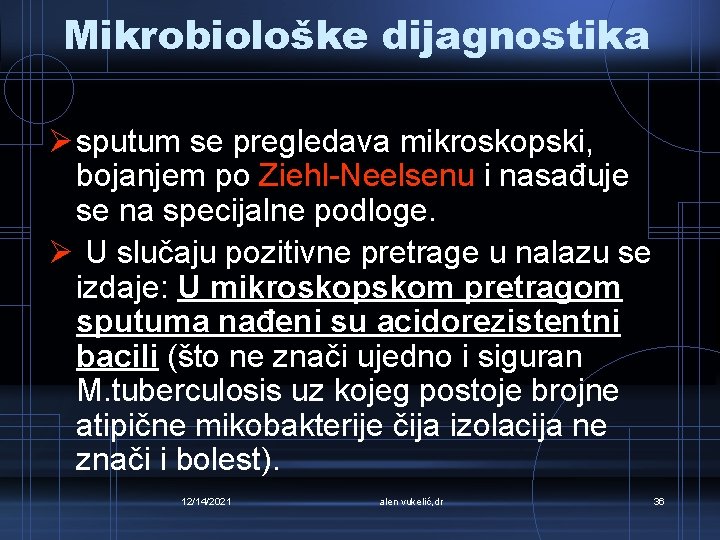 Mikrobiološke dijagnostika

➢ sputum se pregledava mikroskopski, bojanjem po Ziehl-Neelsenu i nasađuje se na specijalne podloge.

➢ U slučaju pozitivne pretrage u nalazu se izdaje: U mikroskopskom pretragom sputuma nađeni su acidorezistentni bacili (što ne znači ujedno i siguran M.tuberculosis uz kojeg postoje brojne atipične mikobakterije čija izolacija ne znači i bolest).

12/14/2021 alen vukelić,dr 36